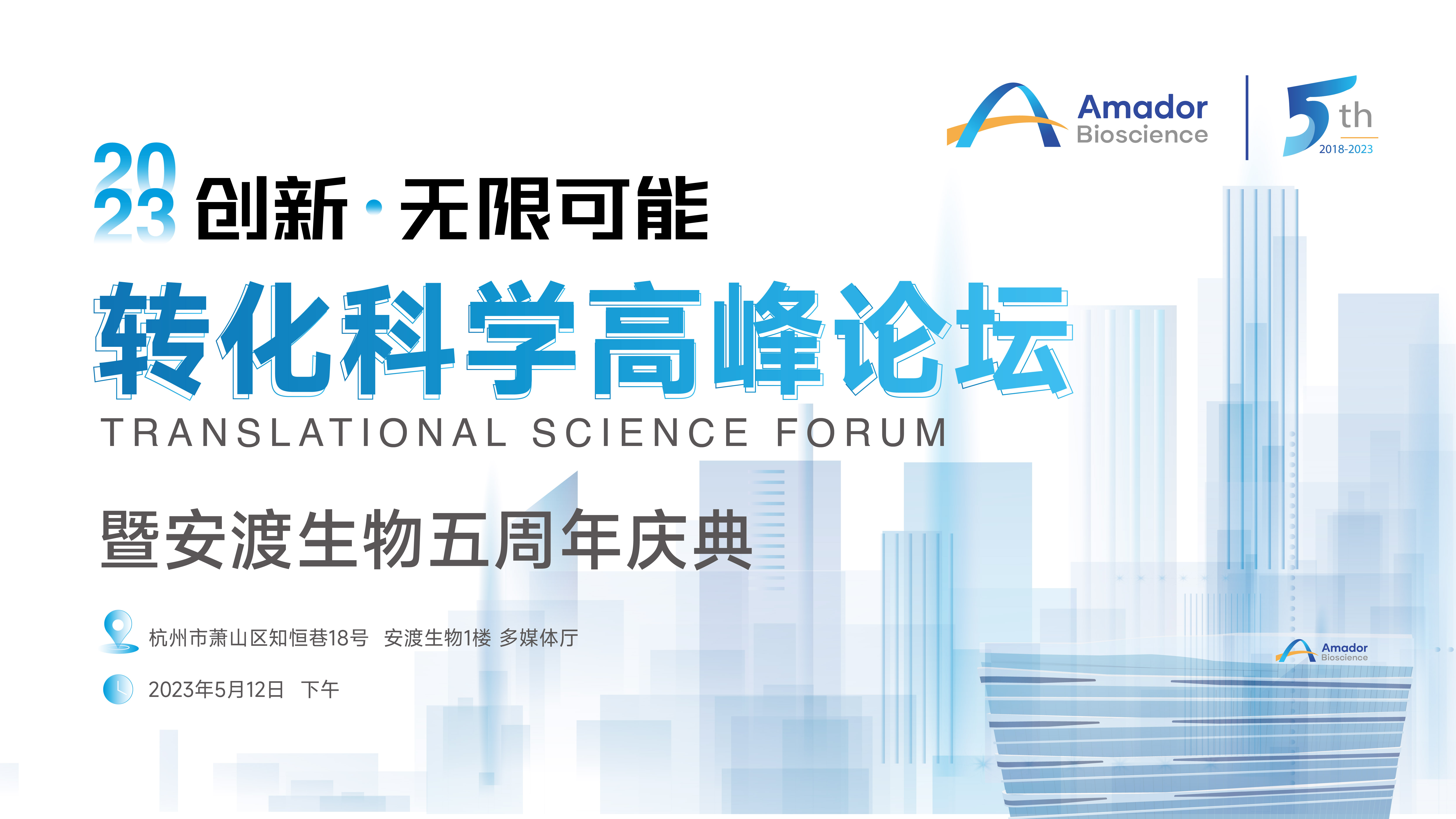 Amador Bioscience

5th
2018-2023

2023 创新·无限可能

转化科学高峰论坛

TRANSLATIONAL SCIENCE FORUM

暨安渡生物五周年庆典

杭州市萧山区知恒巷18号 安渡生物1楼 多媒体厅

2023年5月12日 下午

Amador Bioscience